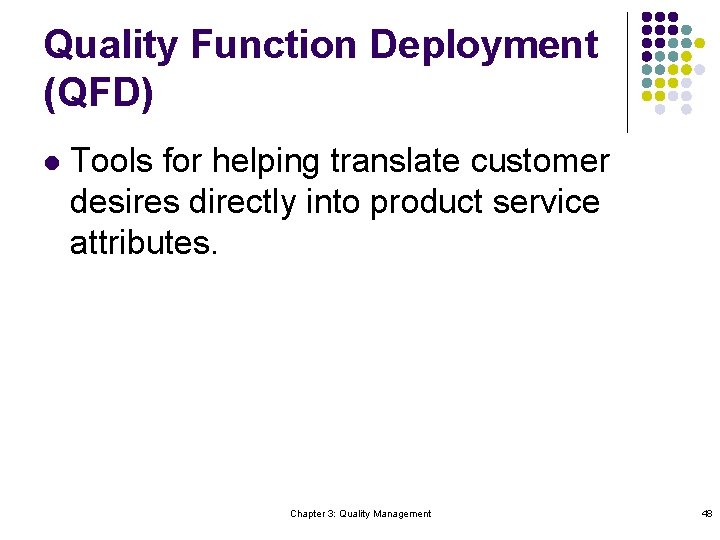 Quality Function Deployment (QFD)

• Tools for helping translate customer desires directly into product service attributes.

Chapter 3: Quality Management

48